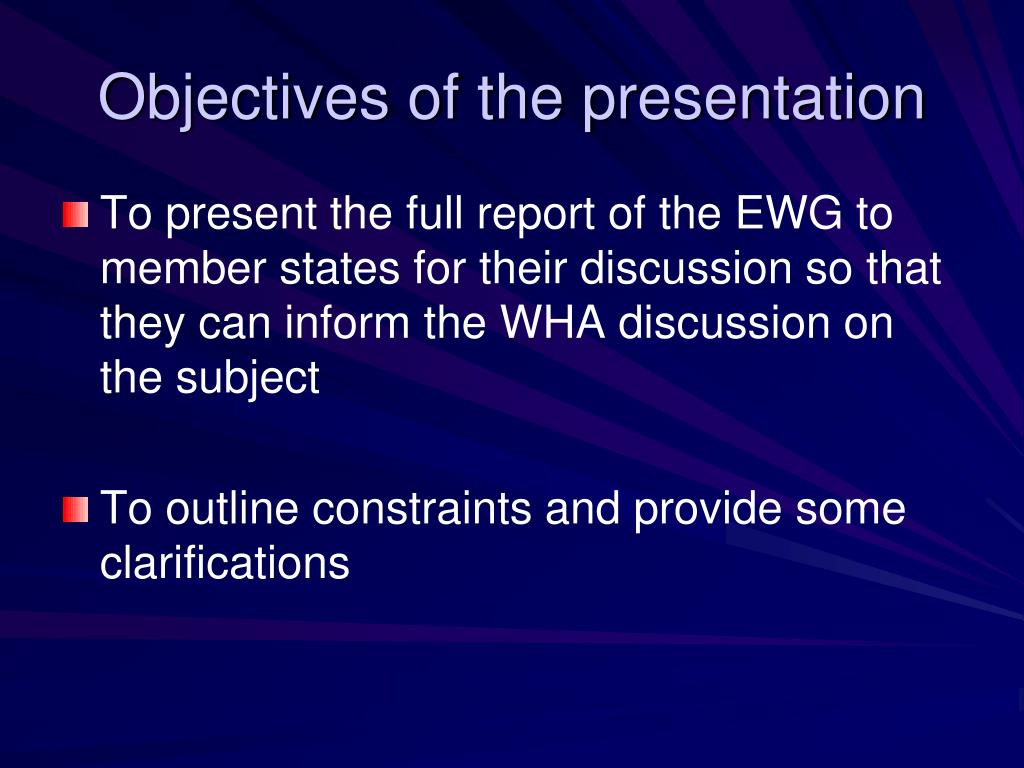 Objectives of the presentation

To present the full report of the EWG to member states for their discussion so that they can inform the WHA discussion on the subject

To outline constraints and provide some clarifications